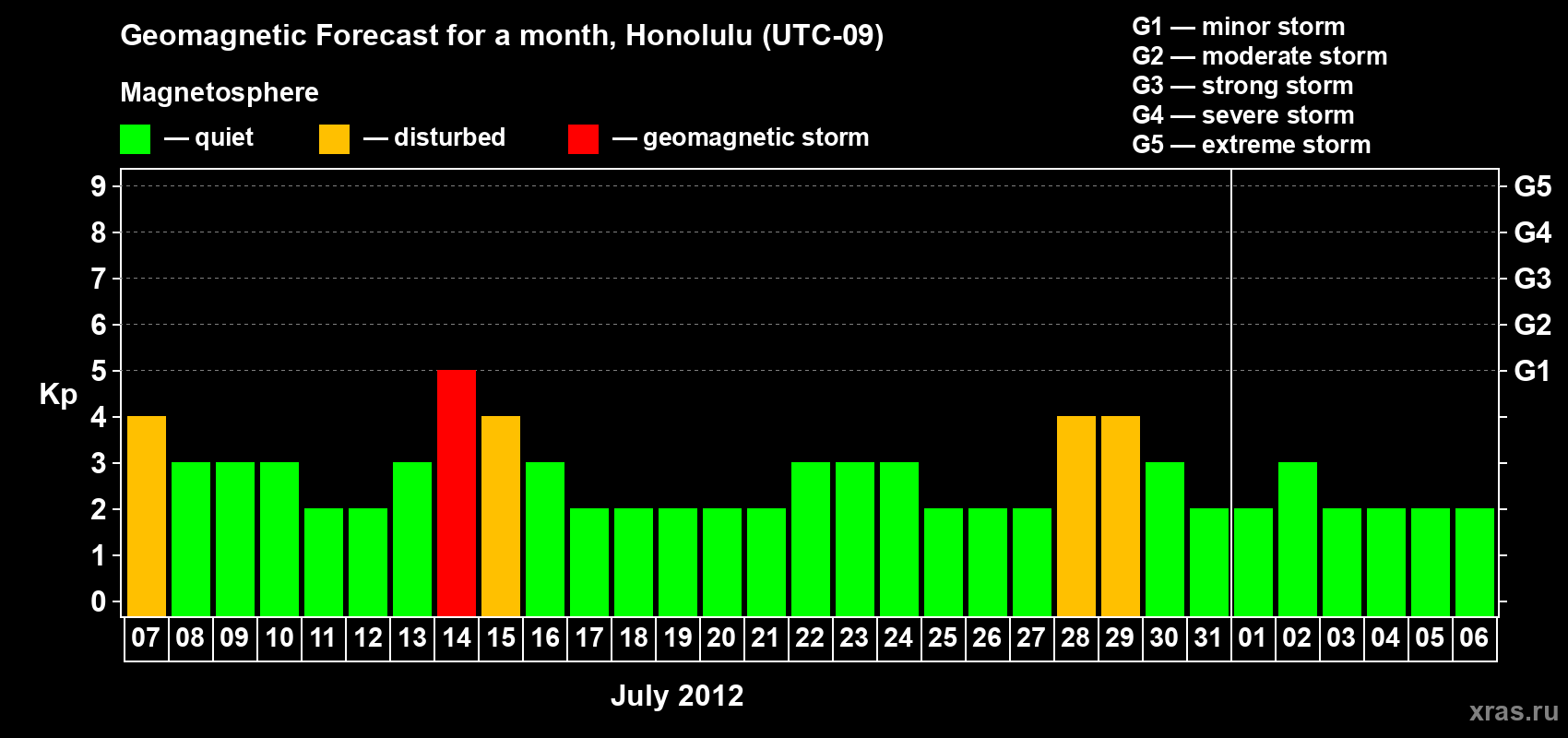 Geomagnetic Forecast for a month, Honolulu (UTC-09)

Magnetosphere

— quiet — disturbed — geomagnetic storm

G1 — minor storm
G2 — moderate storm
G3 — strong storm
G4 — severe storm
G5 — extreme storm

Kp

9
8
7
6
5
4
3
2
1
0

G5
G4
G3
G2
G1

07 08 09 10 11 12 13 14 15 16 17 18 19 20 21 22 23 24 25 26 27 28 29 30 31 01 02 03 04 05 06

July 2012

xras.ru